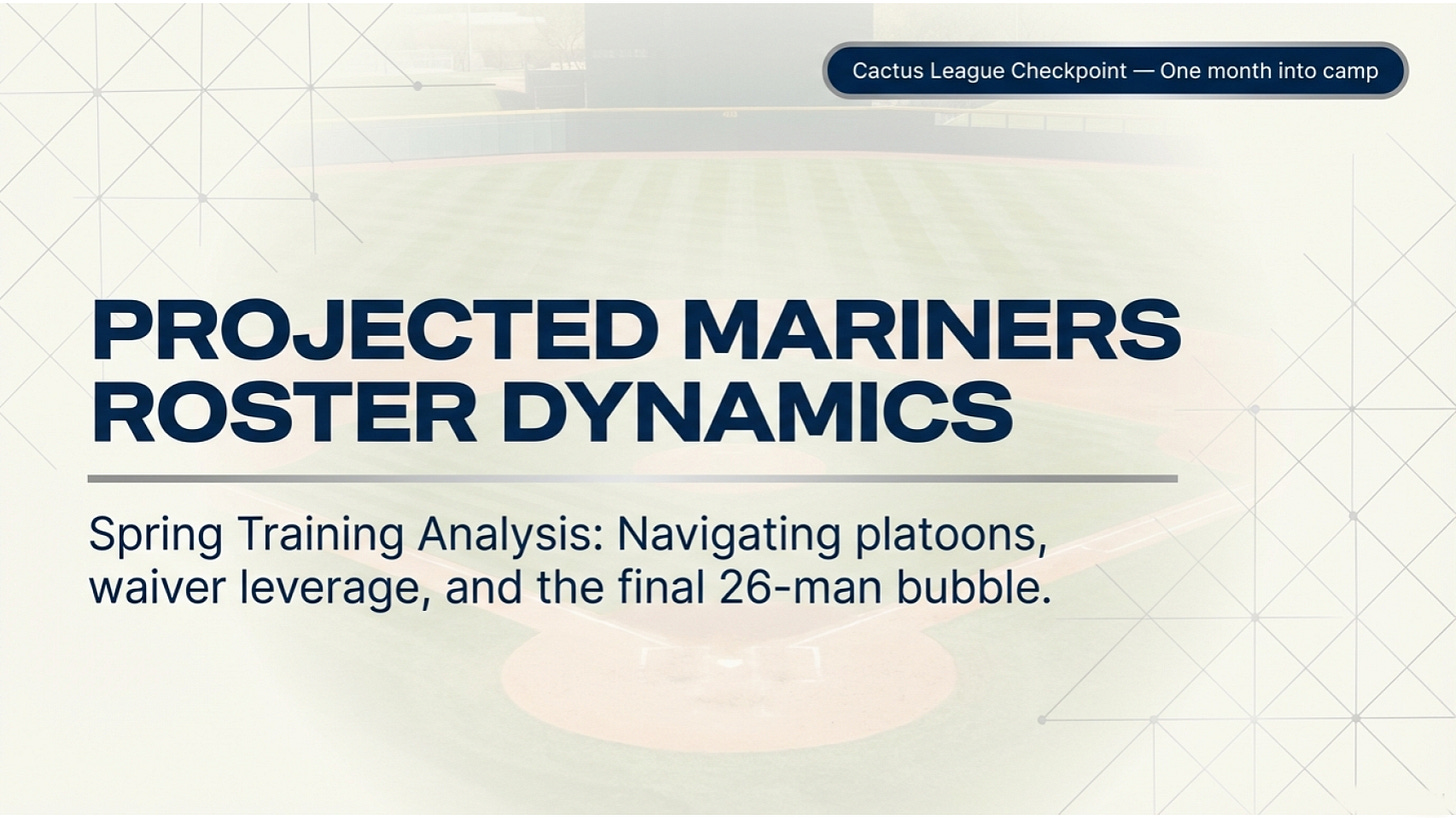 Cactus League Checkpoint — One month into camp

PROJECTED MARINERS ROSTER DYNAMICS

Spring Training Analysis: Navigating platoons, waiver leverage, and the final 26-man bubble.